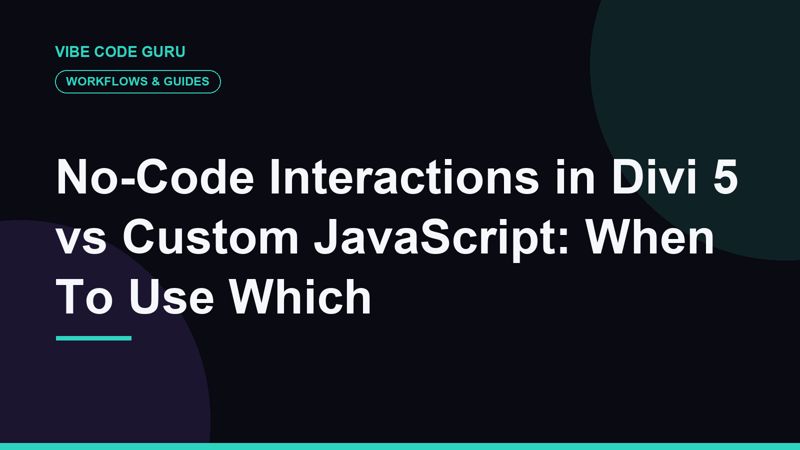 VIBE CODE GURU

WORKFLOWS & GUIDES

No-Code Interactions in Divi 5 vs Custom JavaScript: When To Use Which